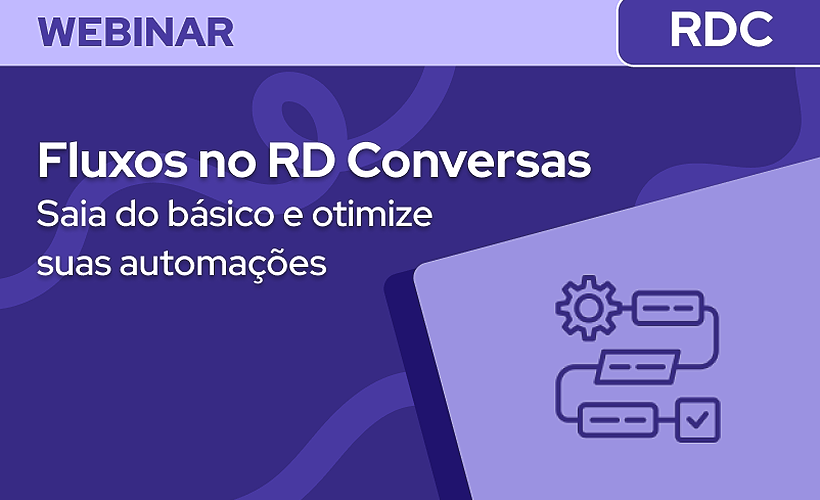 WEBINAR

RDC

Fluxos no RD Conversas

Saia do básico e otimize suas automações